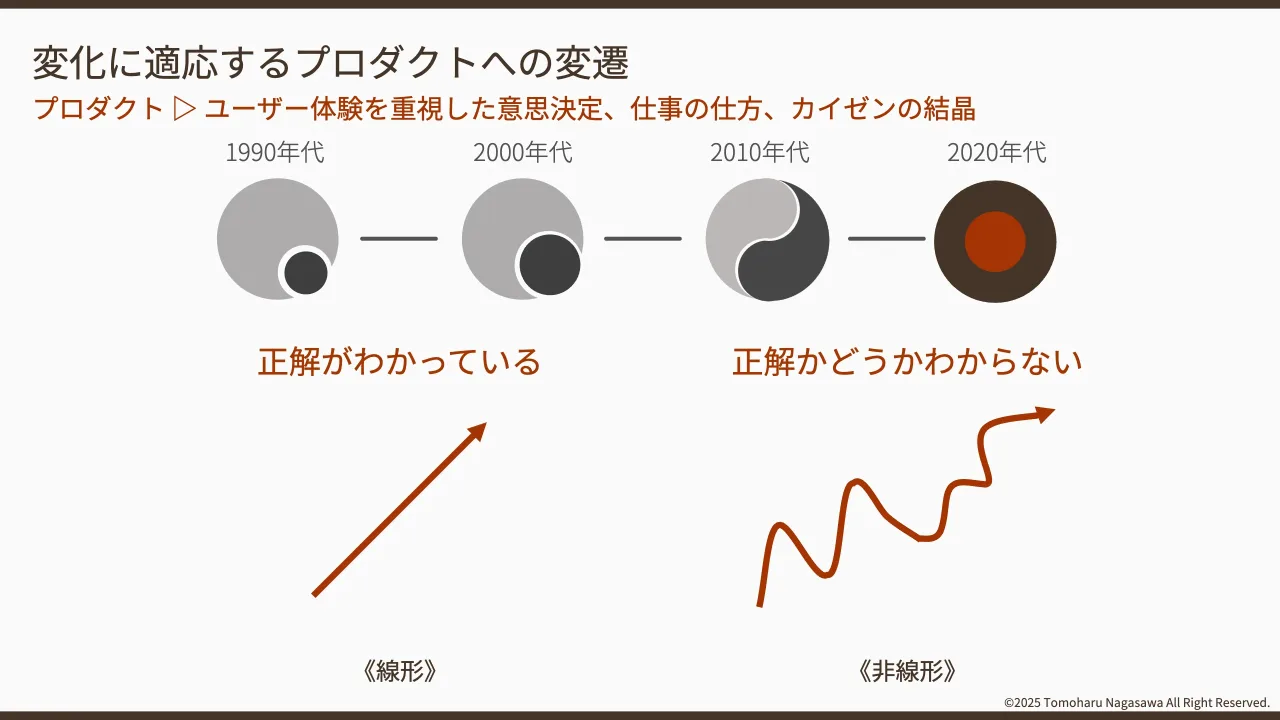 変化に適応するプロダクトへの変遷

プロダクト ▷ ユーザー体験を重視した意思決定、仕事の仕方、カイゼンの結晶

1990年代

2000年代

2010年代

2020年代

正解がわかっている

正解かどうかわからない

《線形》

《非線形》

©2025 Tomoharu Nagasawa All Right Reserved.